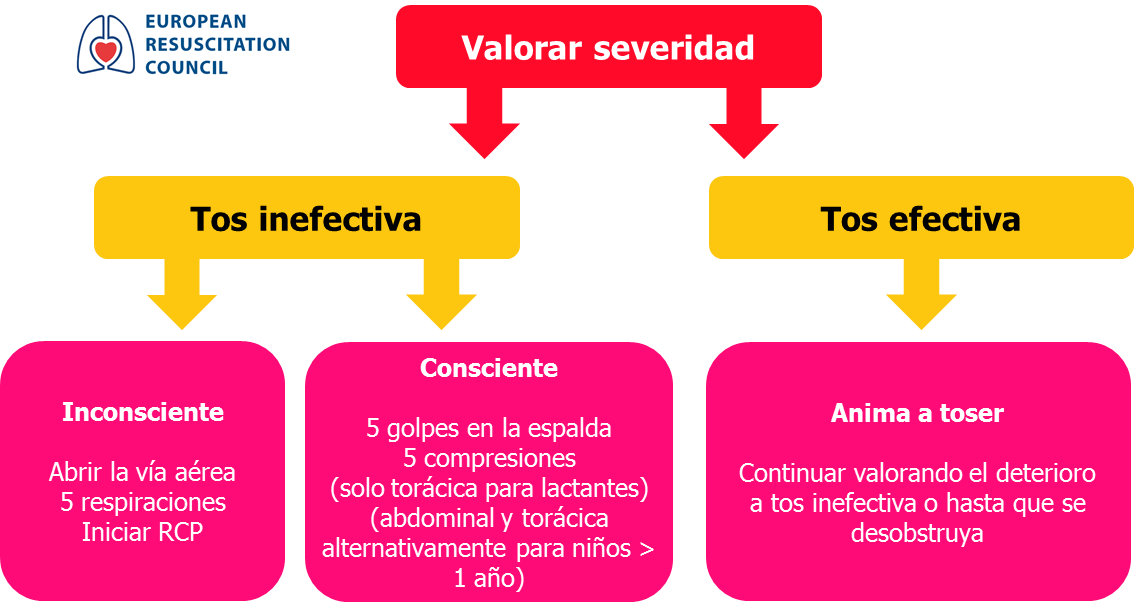 EUROPEAN
RESUSCITATION
COUNCIL

Valorar severidad

Tos inefectiva

Tos efectiva

Inconsciente

Abrir la vía aérea
5 respiraciones
Iniciar RCP

Consciente

5 golpes en la espalda
5 compresiones
(solo torácica para lactantes)
(abdominal y torácica alternativamente para niños > 1 año)

Anima a toser

Continuar valorando el deterioro a tos inefectiva o hasta que se desobstruya